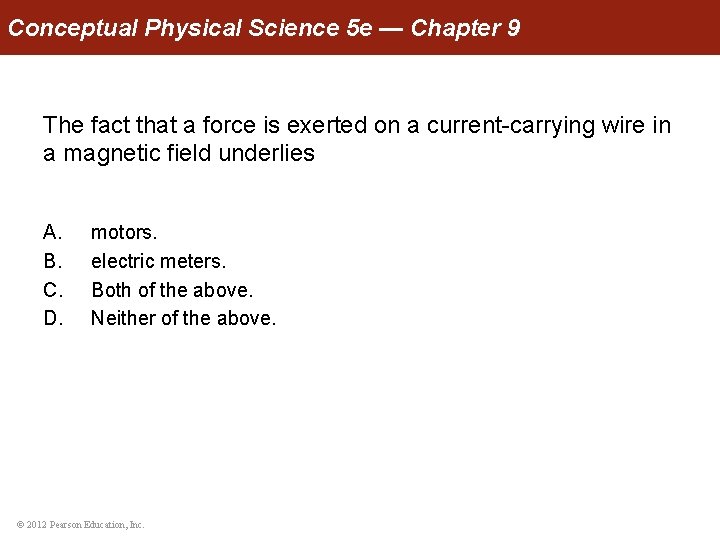 Conceptual Physical Science 5e — Chapter 9

The fact that a force is exerted on a current-carrying wire in a magnetic field underlies

A. motors.
B. electric meters.
C. Both of the above.
D. Neither of the above.

© 2012 Pearson Education, Inc.